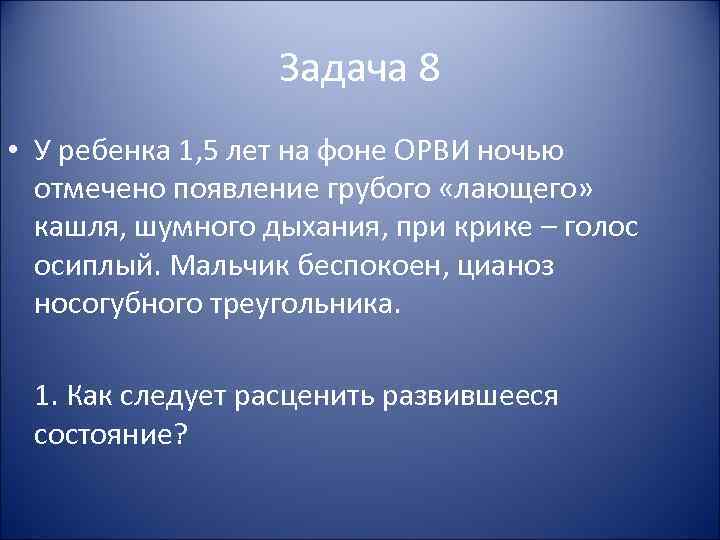 Задача 8

• У ребенка 1,5 лет на фоне ОРВИ ночью отмечено появление грубого «лающего» кашля, шумного дыхания, при крике – голос осиплый. Мальчик беспокоен, цианоз носогубного треугольника.

1. Как следует расценить развившееся состояние?